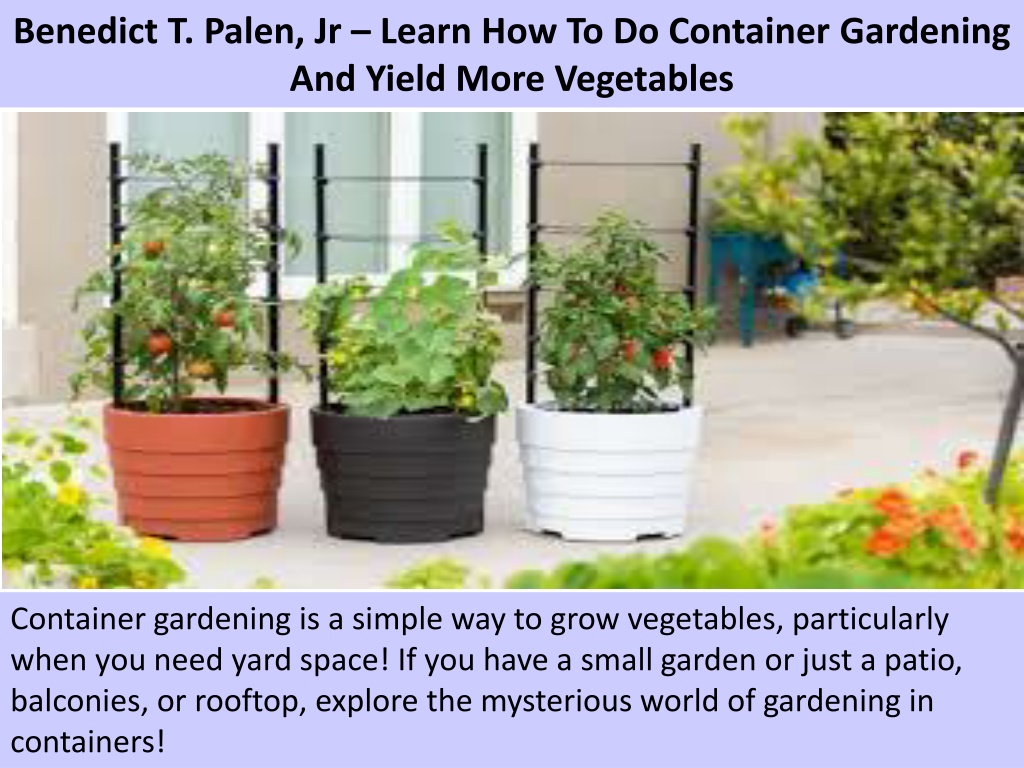 Benedict T. Palen, Jr – Learn How To Do Container Gardening And Yield More Vegetables

Container gardening is a simple way to grow vegetables, particularly when you need yard space! If you have a small garden or just a patio, balconies, or rooftop, explore the mysterious world of gardening in containers!